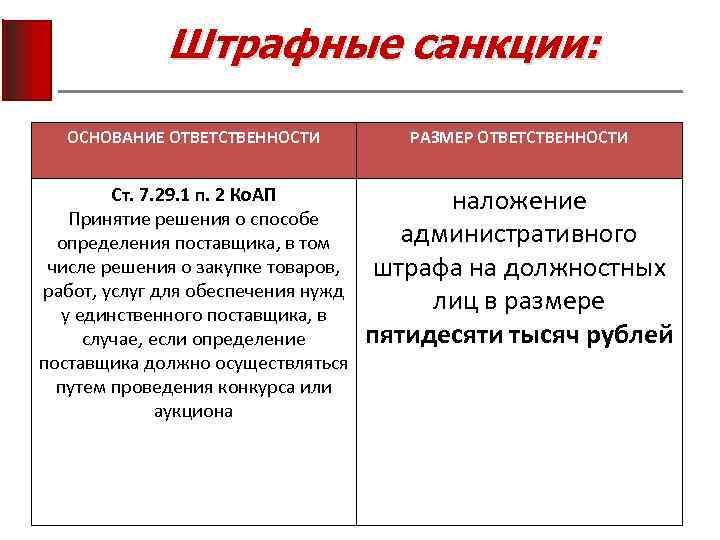 Штрафные санкции:

| ОСНОВАНИЕ ОТВЕТСТВЕННОСТИ | РАЗМЕР ОТВЕТСТВЕННОСТИ |
|---|---|
| Ст. 7.29.1 п. 2 КоАП Принятие решения о способе определения поставщика, в том числе решения о закупке товаров, работ, услуг для обеспечения нужд у единственного поставщика, в случае, если определение поставщика должно осуществляться путем проведения конкурса или аукциона | наложение административного штрафа на должностных лиц в размере пятидесяти тысяч рублей |